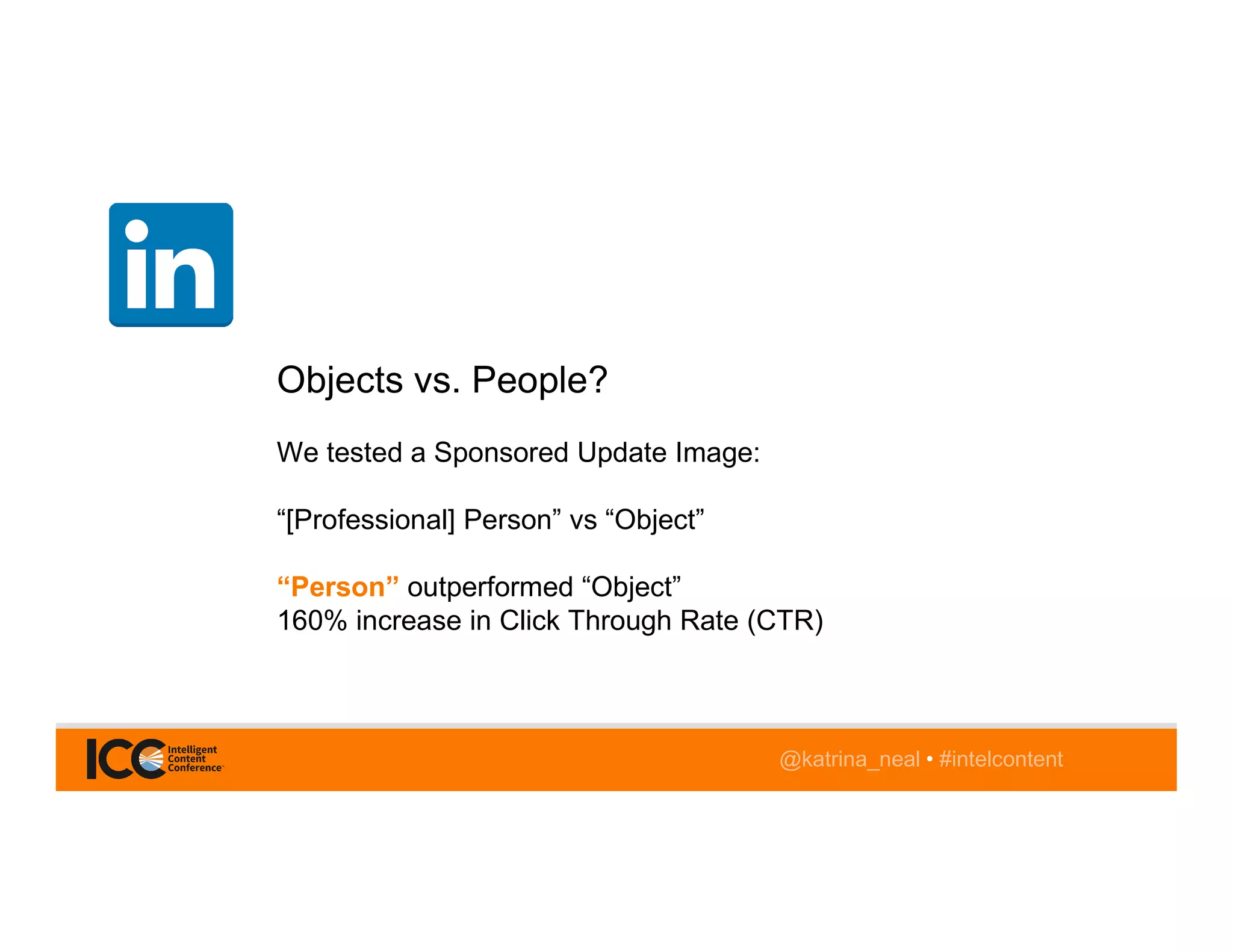 in

Objects vs. People?

We tested a Sponsored Update Image:

“[Professional] Person” vs “Object”

“Person” outperformed “Object”
160% increase in Click Through Rate (CTR)

ICC Intelligent Content Conference

@katrina_neal • #intelcontent